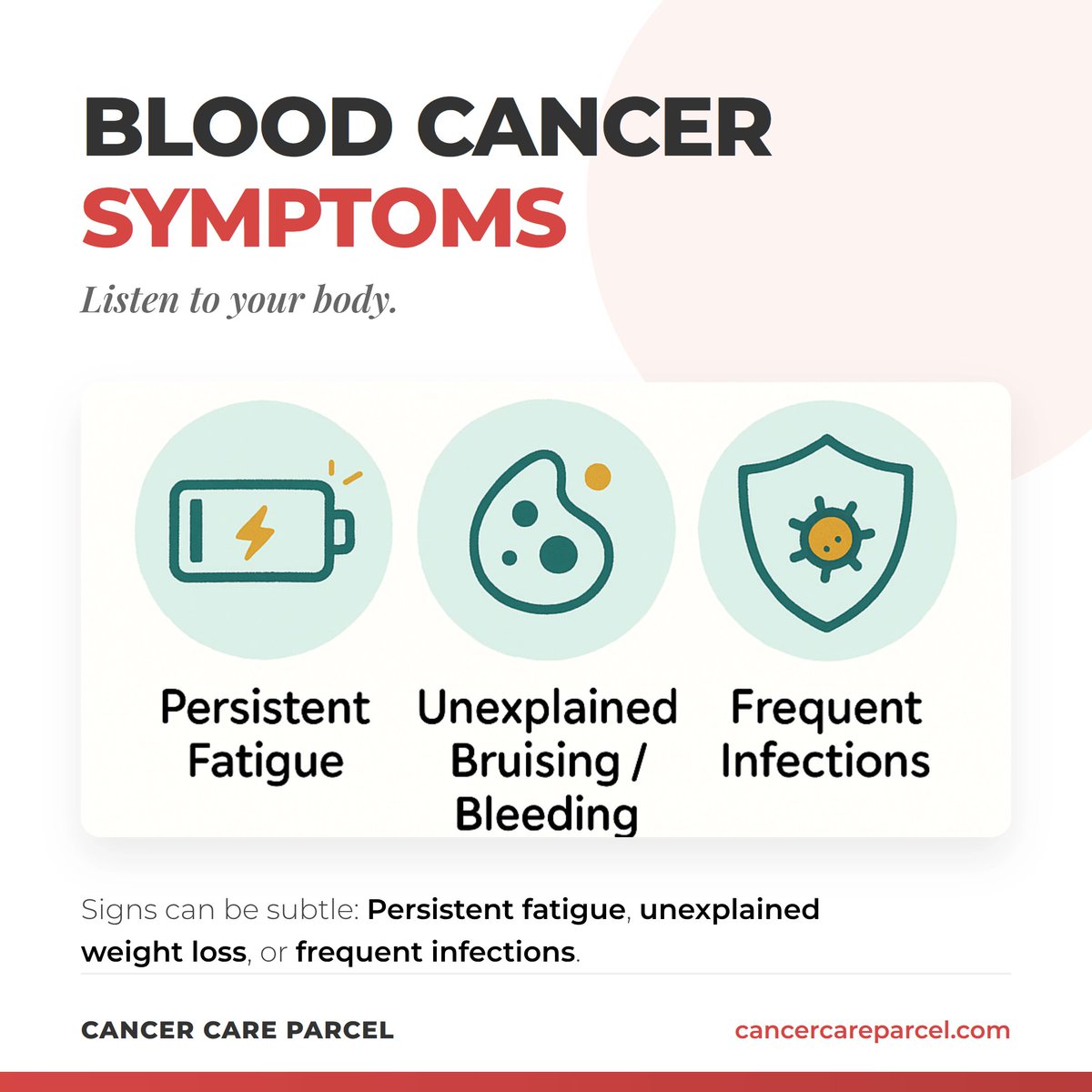 BLOOD CANCER
SYMPTOMS

Listen to your body.

Persistent Fatigue

Unexplained Bruising / Bleeding

Frequent Infections

Signs can be subtle: Persistent fatigue, unexplained weight loss, or frequent infections.

CANCER CARE PARCEL

cancercareparcel.com